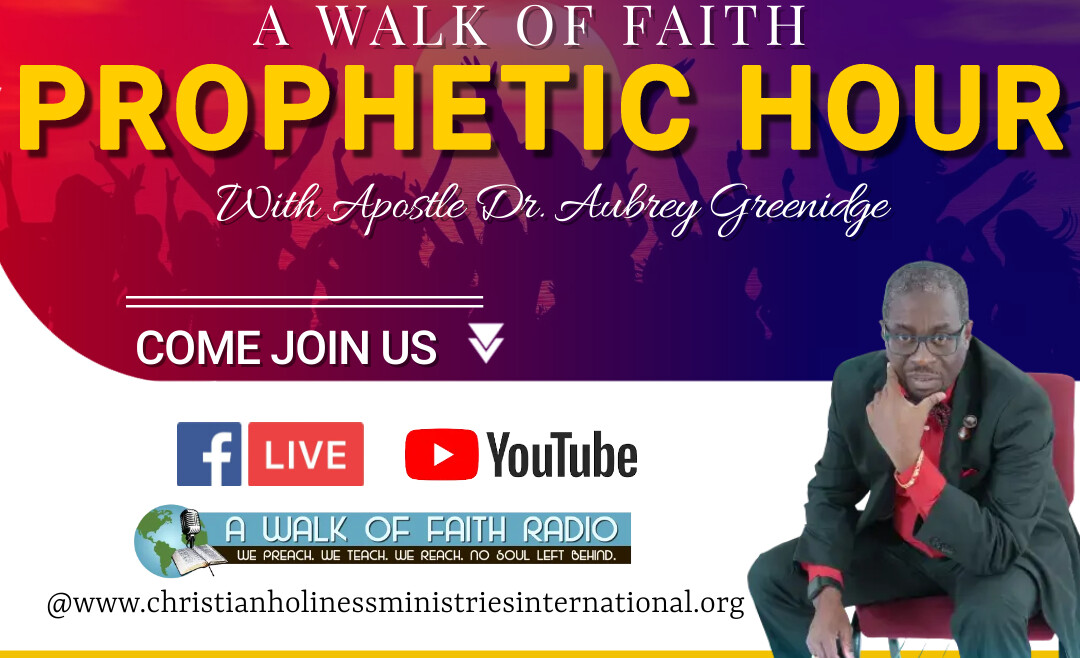 A WALK OF FAITH
PROPHETIC HOUR
With Apostle Dr. Aubrey Greenidge

COME JOIN US

f LIVE

YouTube

A WALK OF FAITH RADIO
WE PREACH. WE TEACH. WE REACH. NO SOUL LEFT BEHIND.

@www.christianholinessministriesinternational.org